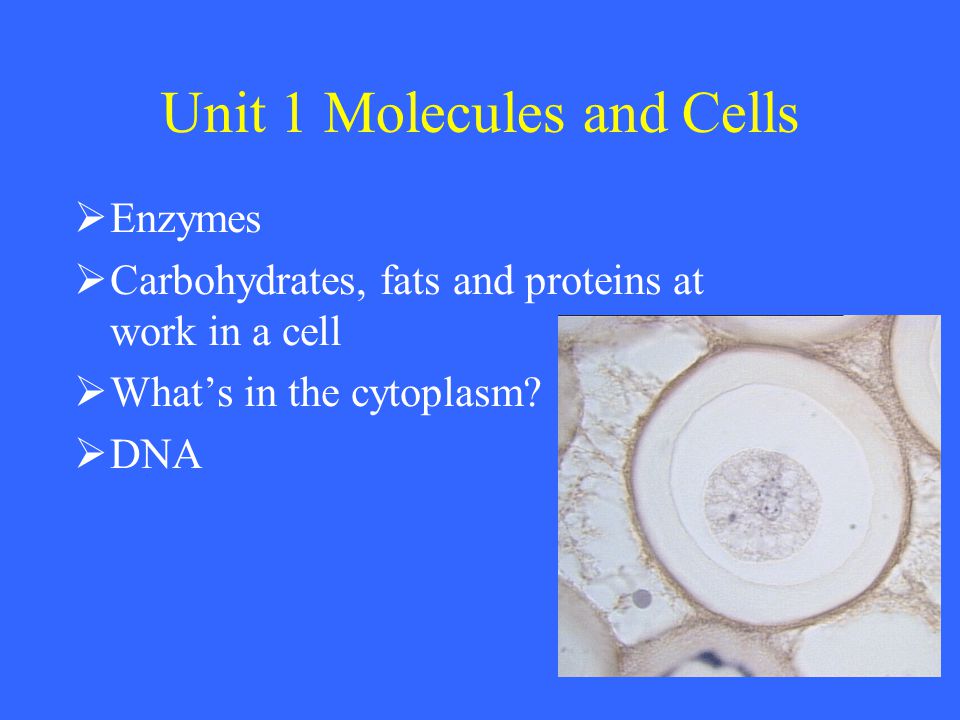 Unit 1 Molecules and Cells

➢ Enzymes
➢ Carbohydrates, fats and proteins at work in a cell
➢ What’s in the cytoplasm?
➢ DNA